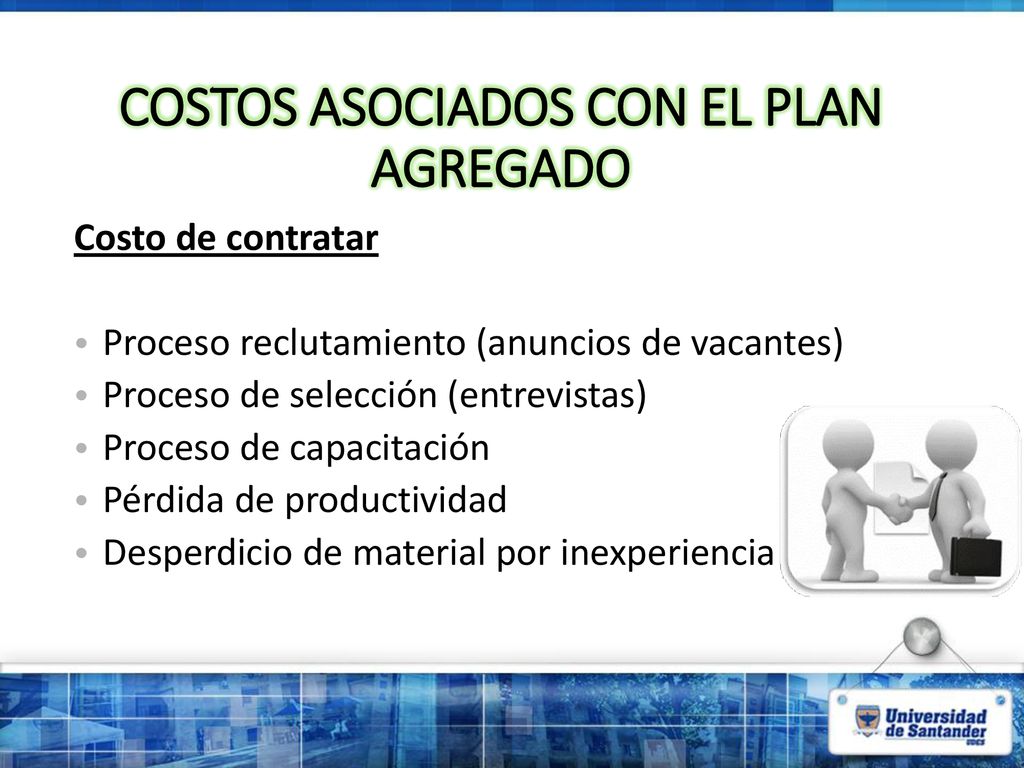 COSTOS ASOCIADOS CON EL PLAN AGREGADO

Costo de contratar

• Proceso reclutamiento (anuncios de vacantes)
• Proceso de selección (entrevistas)
• Proceso de capacitación
• Pérdida de productividad
• Desperdicio de material por inexperiencia

Universidad de Santander UDES